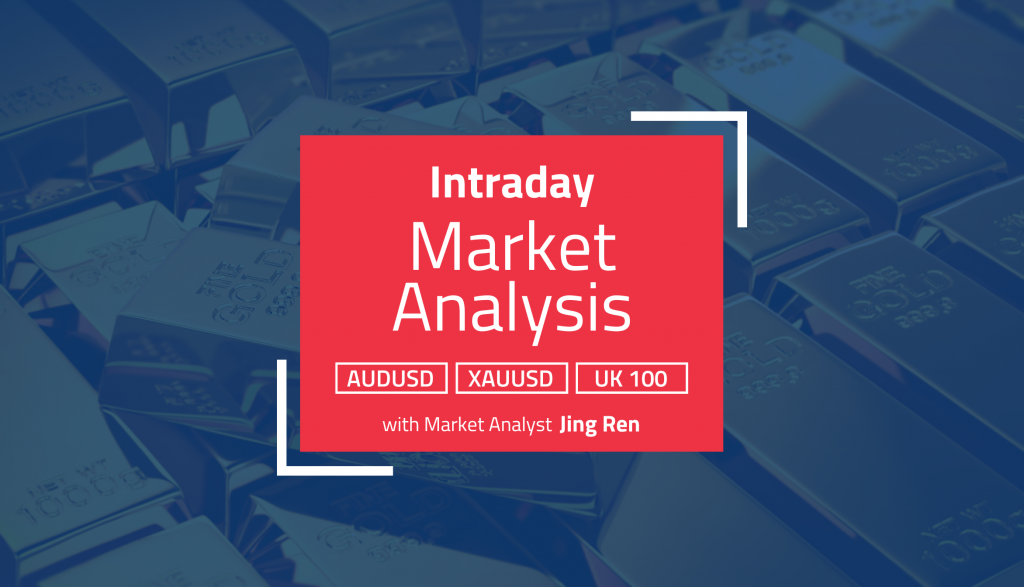 Intraday
Market Analysis

AUDUSD XAUUSD UK 100

with Market Analyst Jing Ren